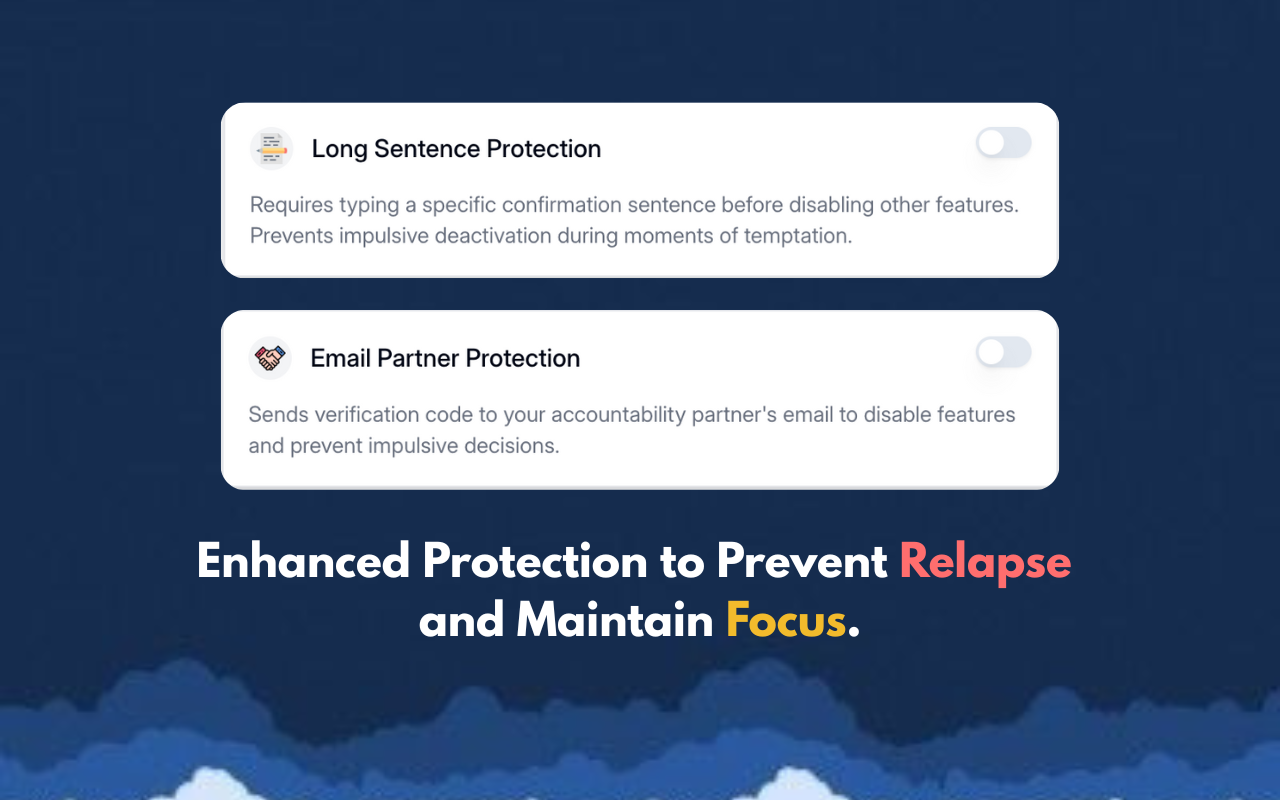 Long Sentence Protection

Requires typing a specific confirmation sentence before disabling other features. Prevents impulsive deactivation during moments of temptation.

Email Partner Protection

Sends verification code to your accountability partner's email to disable features and prevent impulsive decisions.

Enhanced Protection to Prevent Relapse and Maintain Focus.